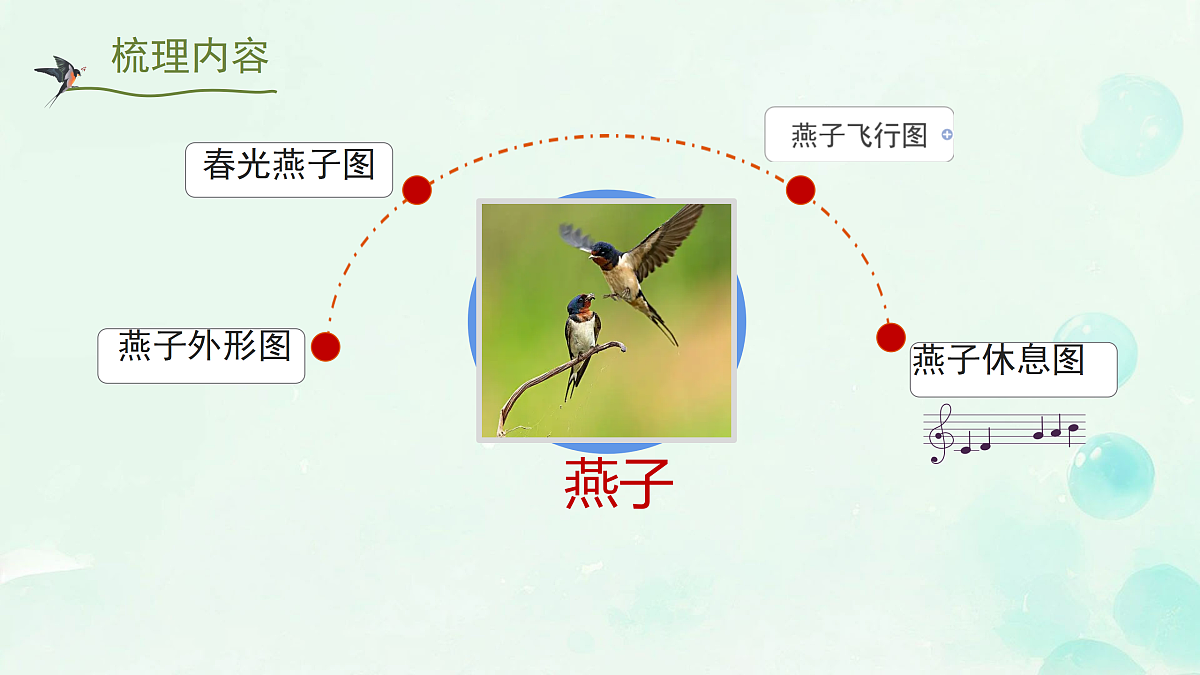 梳理内容

春光燕子图

燕子飞行图

燕子外形图

燕子休息图

燕子